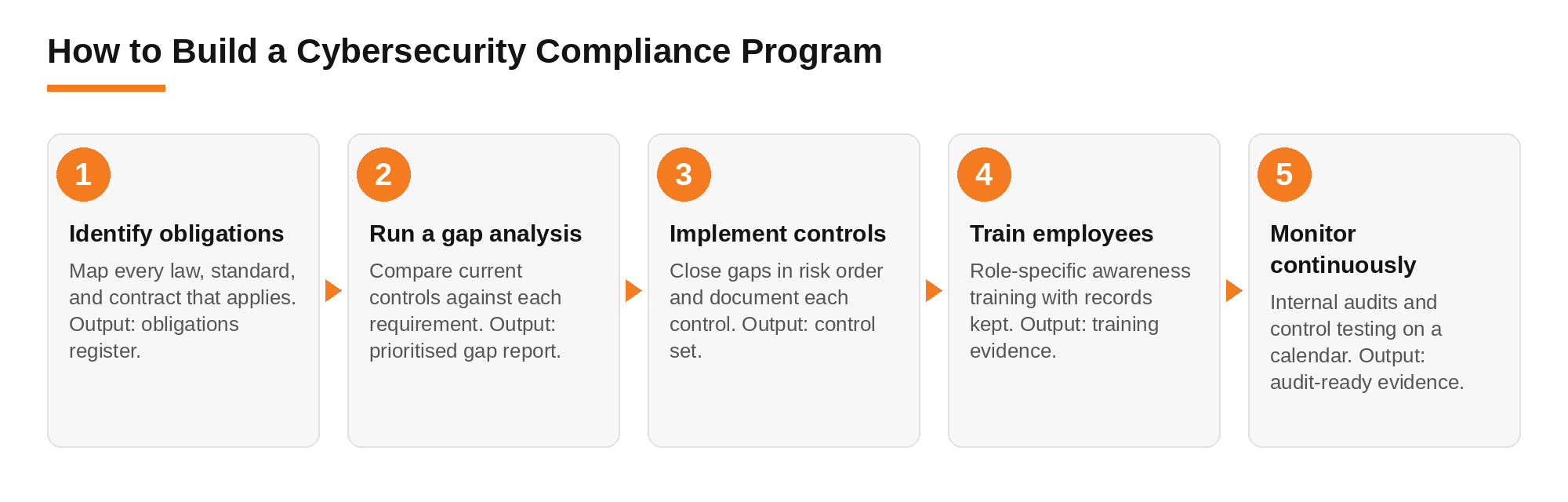 How to Build a Cybersecurity Compliance Program

1

Identify obligations

Map every law, standard, and contract that applies. Output: obligations register.

2

Run a gap analysis

Compare current controls against each requirement. Output: prioritised gap report.

3

Implement controls

Close gaps in risk order and document each control. Output: control set.

4

Train employees

Role-specific awareness training with records kept. Output: training evidence.

5

Monitor continuously

Internal audits and control testing on a calendar. Output: audit-ready evidence.